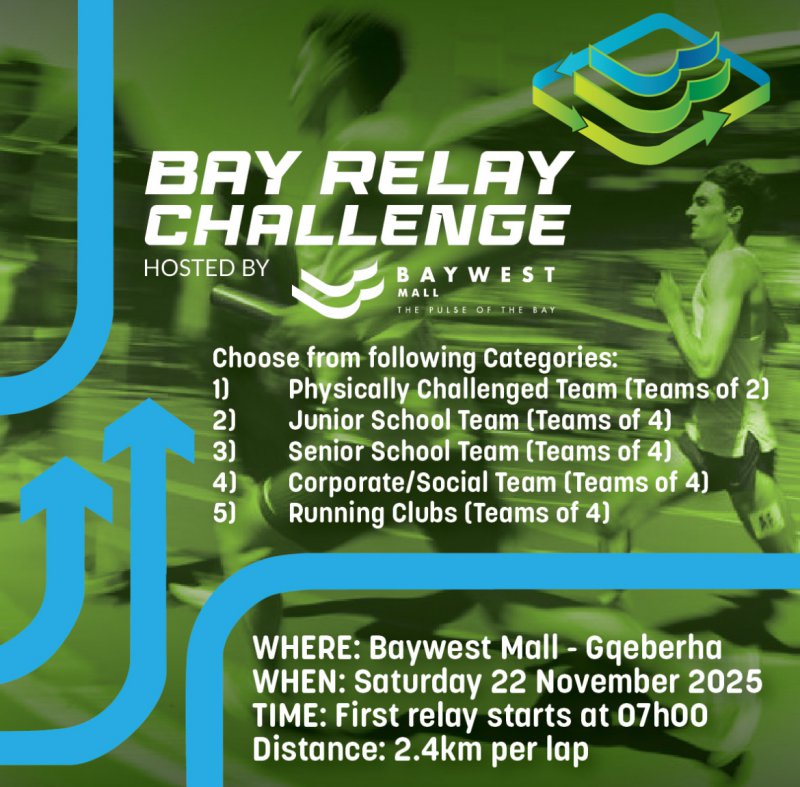 BAY RELAY CHALLENGE
HOSTED BY BAYWEST MALL
THE PULSE OF THE BAY

Choose from following Categories:
1) Physically Challenged Team (Teams of 2)
2) Junior School Team (Teams of 4)
3) Senior School Team (Teams of 4)
4) Corporate/Social Team (Teams of 4)
5) Running Clubs (Teams of 4)

WHERE: Baywest Mall - Gqeberha
WHEN: Saturday 22 November 2025
TIME: First relay starts at 07h00
Distance: 2.4km per lap